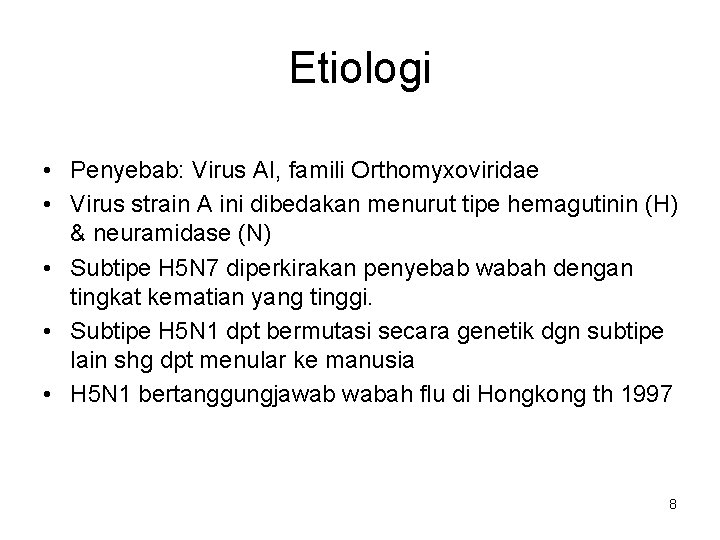 Etiologi

• Penyebab: Virus AI, famili Orthomyxoviridae
• Virus strain A ini dibedakan menurut tipe hemagutinin (H) & neuramidase (N)
• Subtipe H5N7 diperkirakan penyebab wabah dengan tingkat kematian yang tinggi.
• Subtipe H5N1 dpt bermutasi secara genetik dgn subtipe lain shg dpt menular ke manusia
• H5N1 bertanggungjawab wabah flu di Hongkong th 1997

8